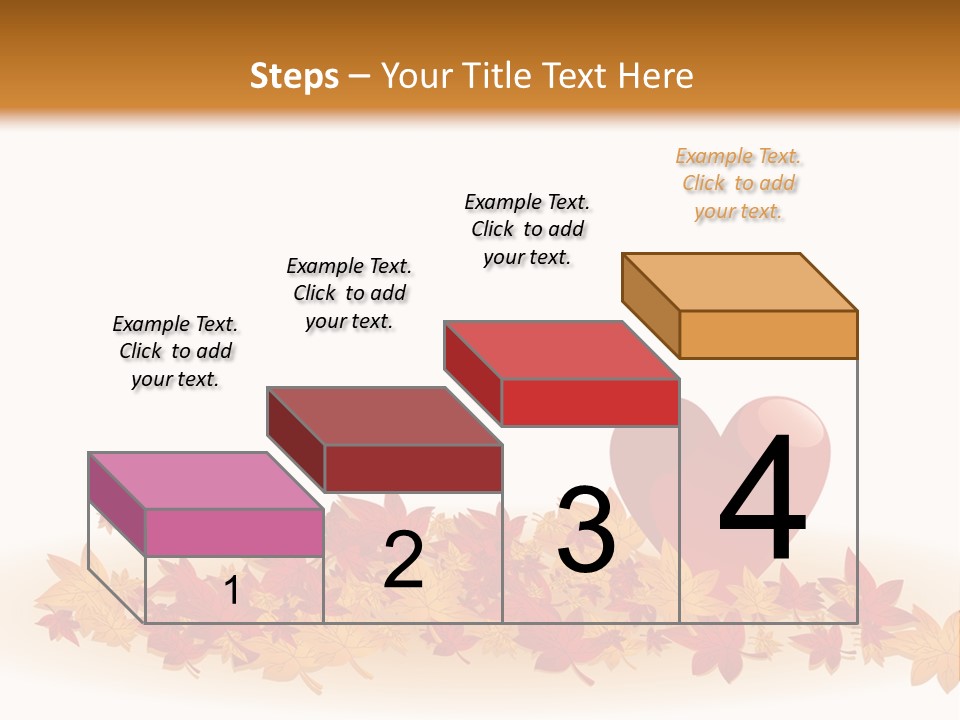 Steps – Your Title Text Here

Example Text. Click to add your text.

Example Text. Click to add your text.

Example Text. Click to add your text.

Example Text. Click to add your text.

1

2

3

4